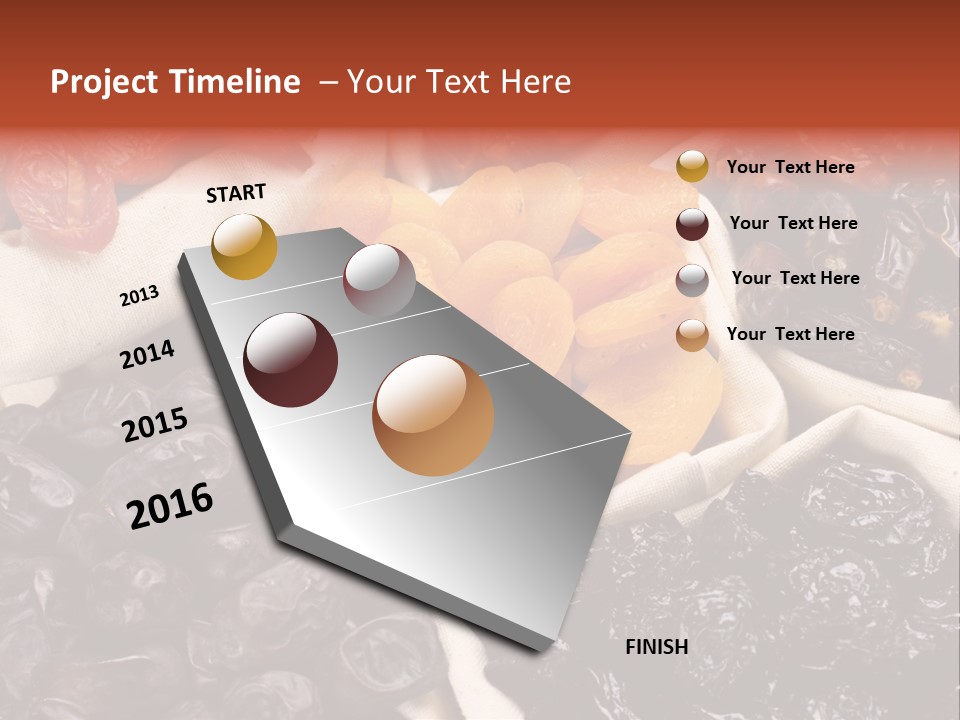 Project Timeline – Your Text Here

START

2013

2014

2015

2016

FINISH

Your Text Here

Your Text Here

Your Text Here

Your Text Here